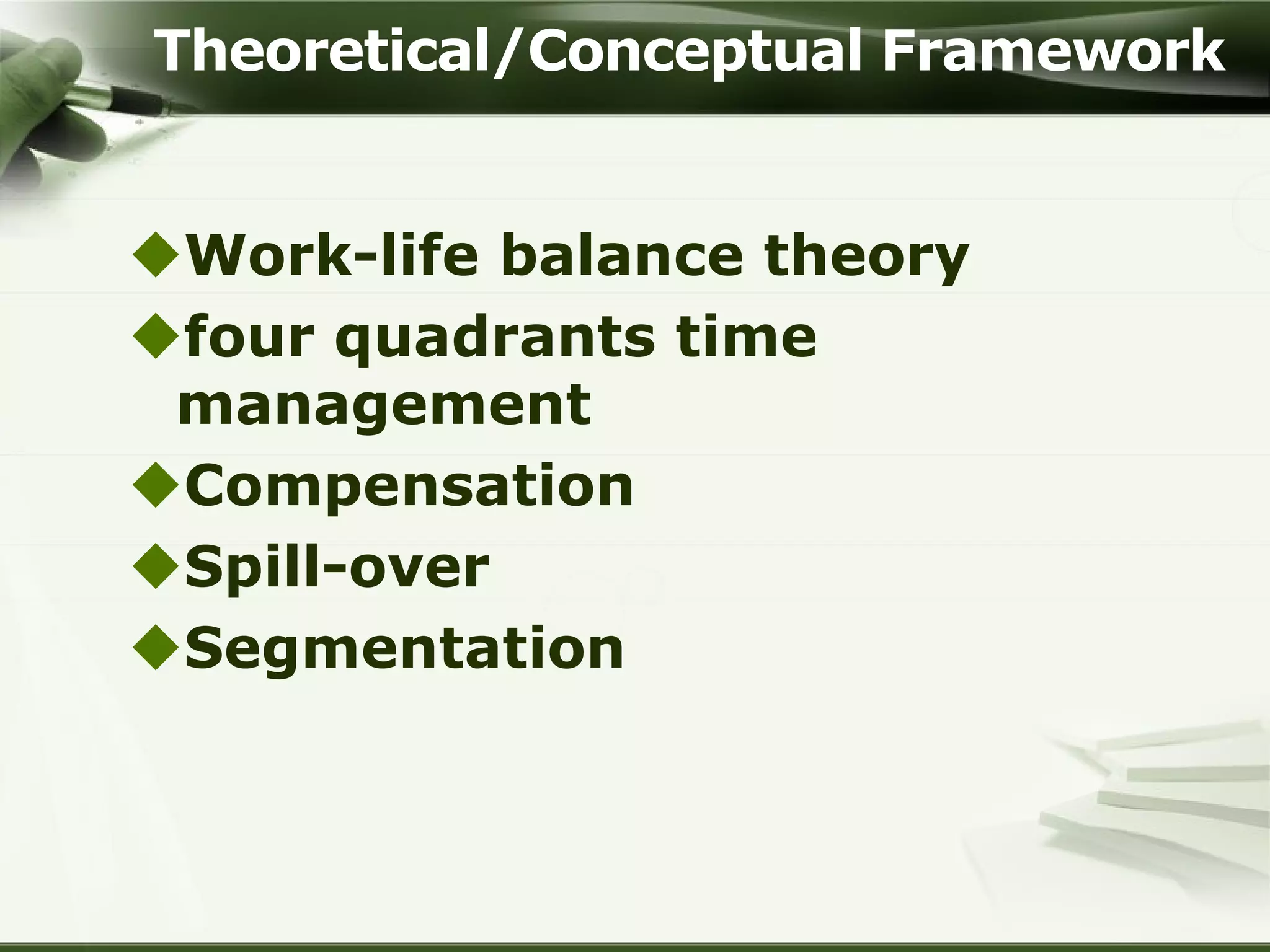 Theoretical/Conceptual Framework

◆Work-life balance theory
◆four quadrants time management
◆Compensation
◆Spill-over
◆Segmentation